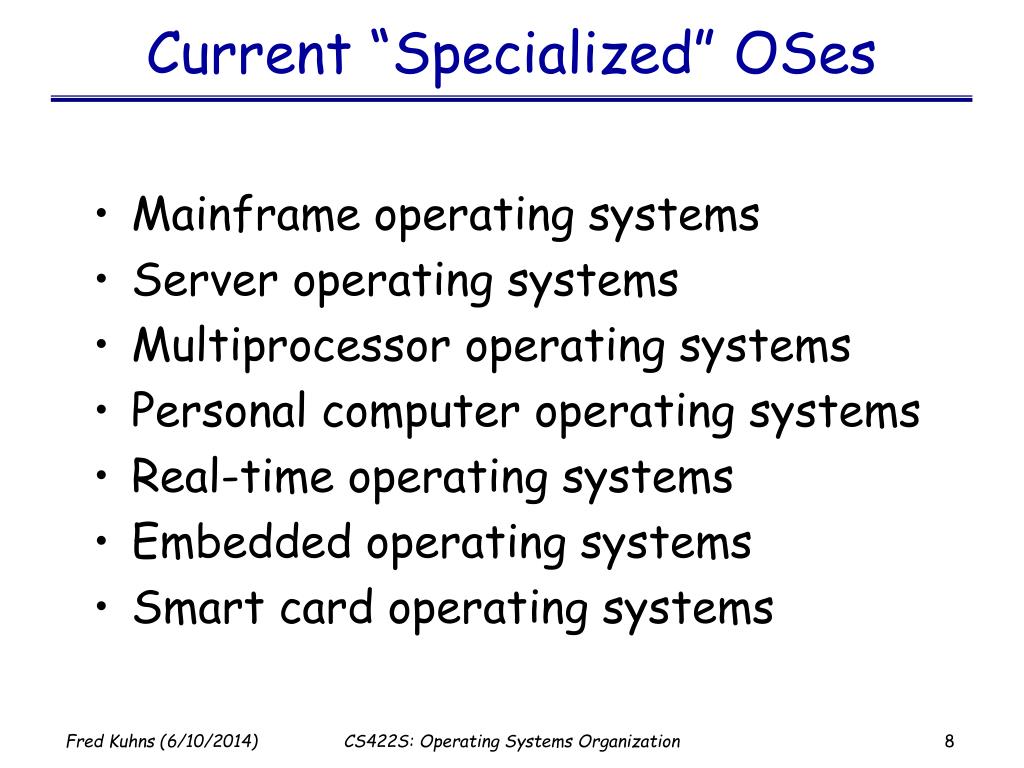 Current “Specialized” OSes

• Mainframe operating systems
• Server operating systems
• Multiprocessor operating systems
• Personal computer operating systems
• Real-time operating systems
• Embedded operating systems
• Smart card operating systems

Fred Kuhns (6/10/2014)
CS422S: Operating Systems Organization
8